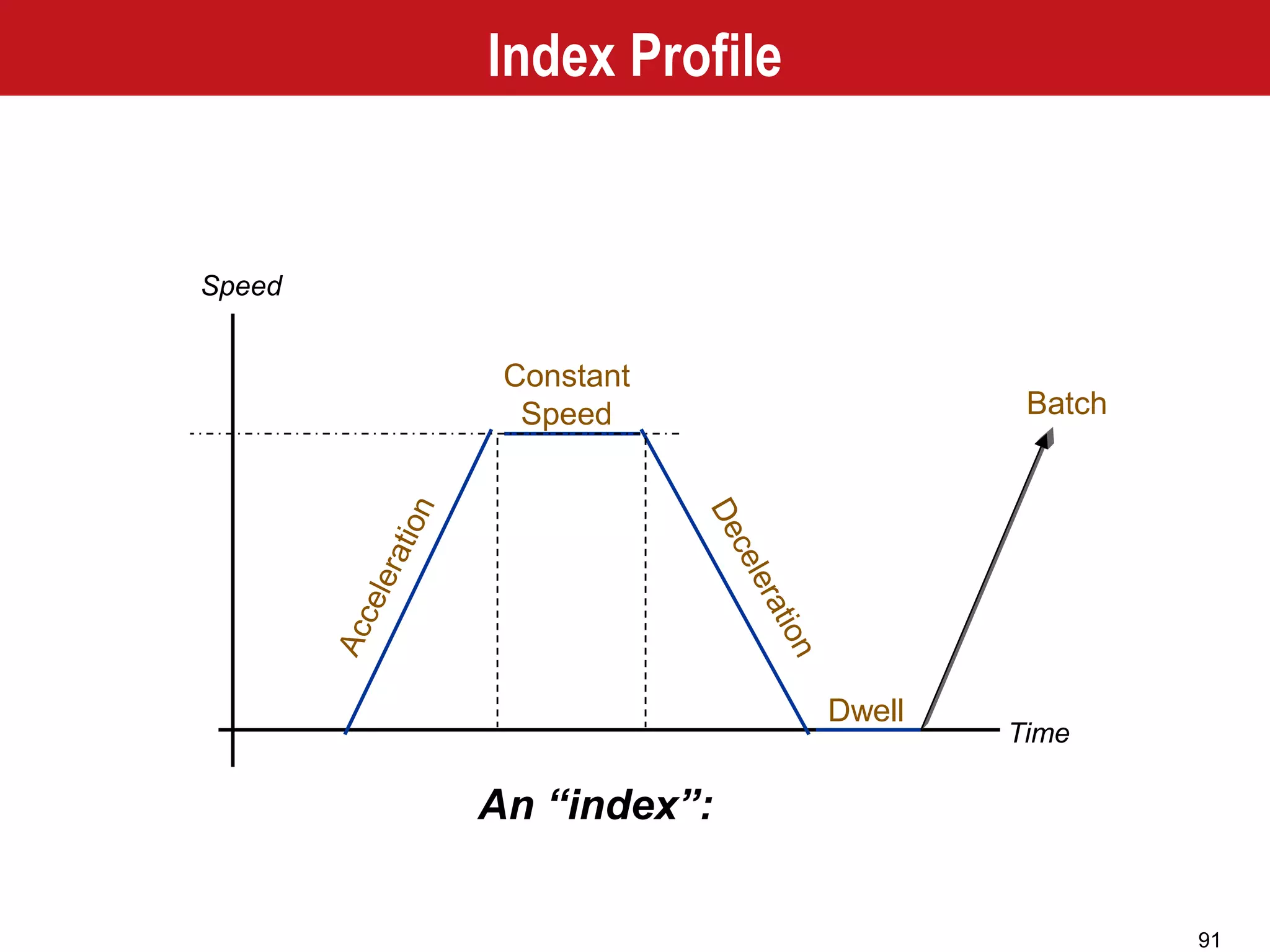 Index Profile

Speed

Constant Speed

Batch

Acceleration

Deceleration

Dwell

Time

An “index”:

91